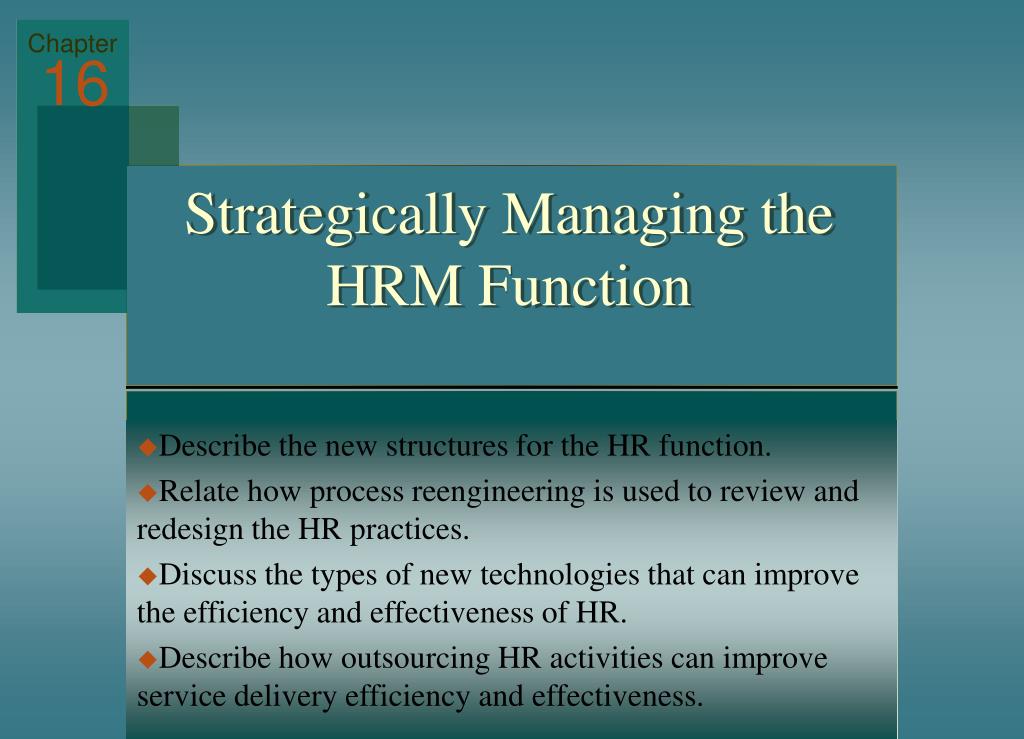 Chapter
16

Strategically Managing the HRM Function

◆Describe the new structures for the HR function.

◆Relate how process reengineering is used to review and redesign the HR practices.

◆Discuss the types of new technologies that can improve the efficiency and effectiveness of HR.

◆Describe how outsourcing HR activities can improve service delivery efficiency and effectiveness.